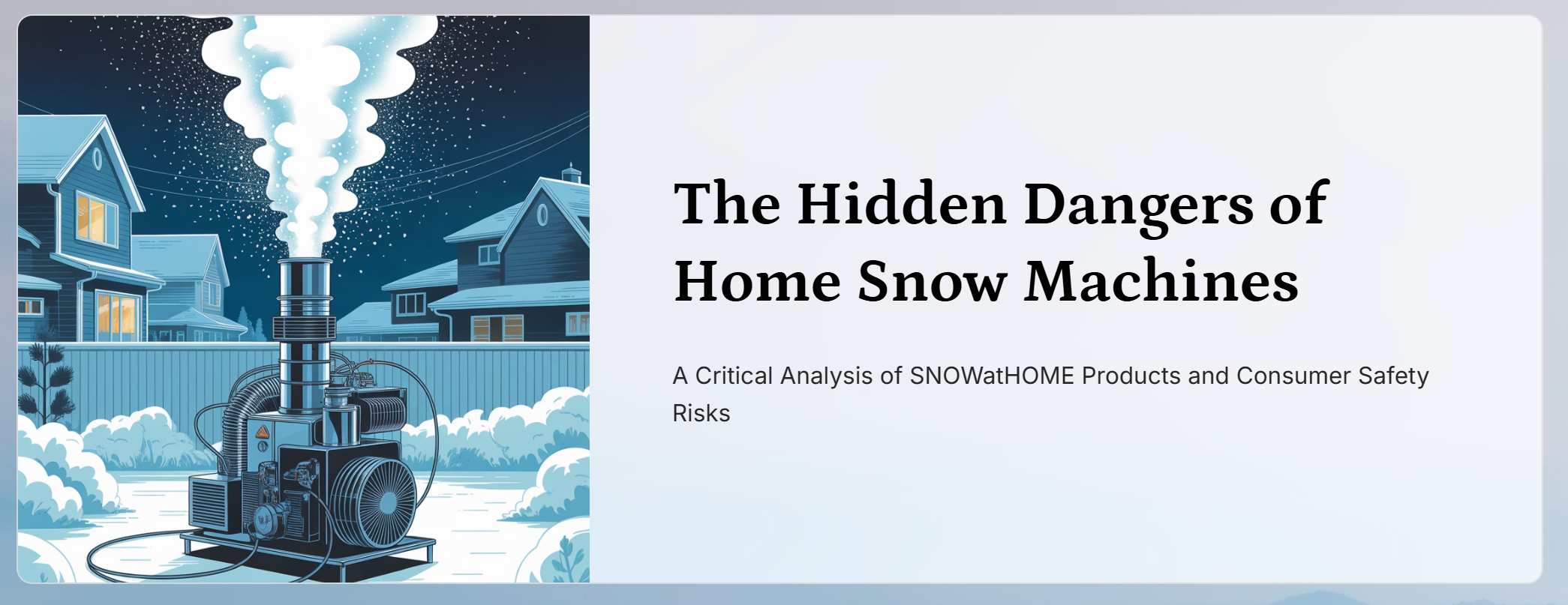 The Hidden Dangers of Home Snow Machines

A Critical Analysis of SNOWatHOME Products and Consumer Safety Risks